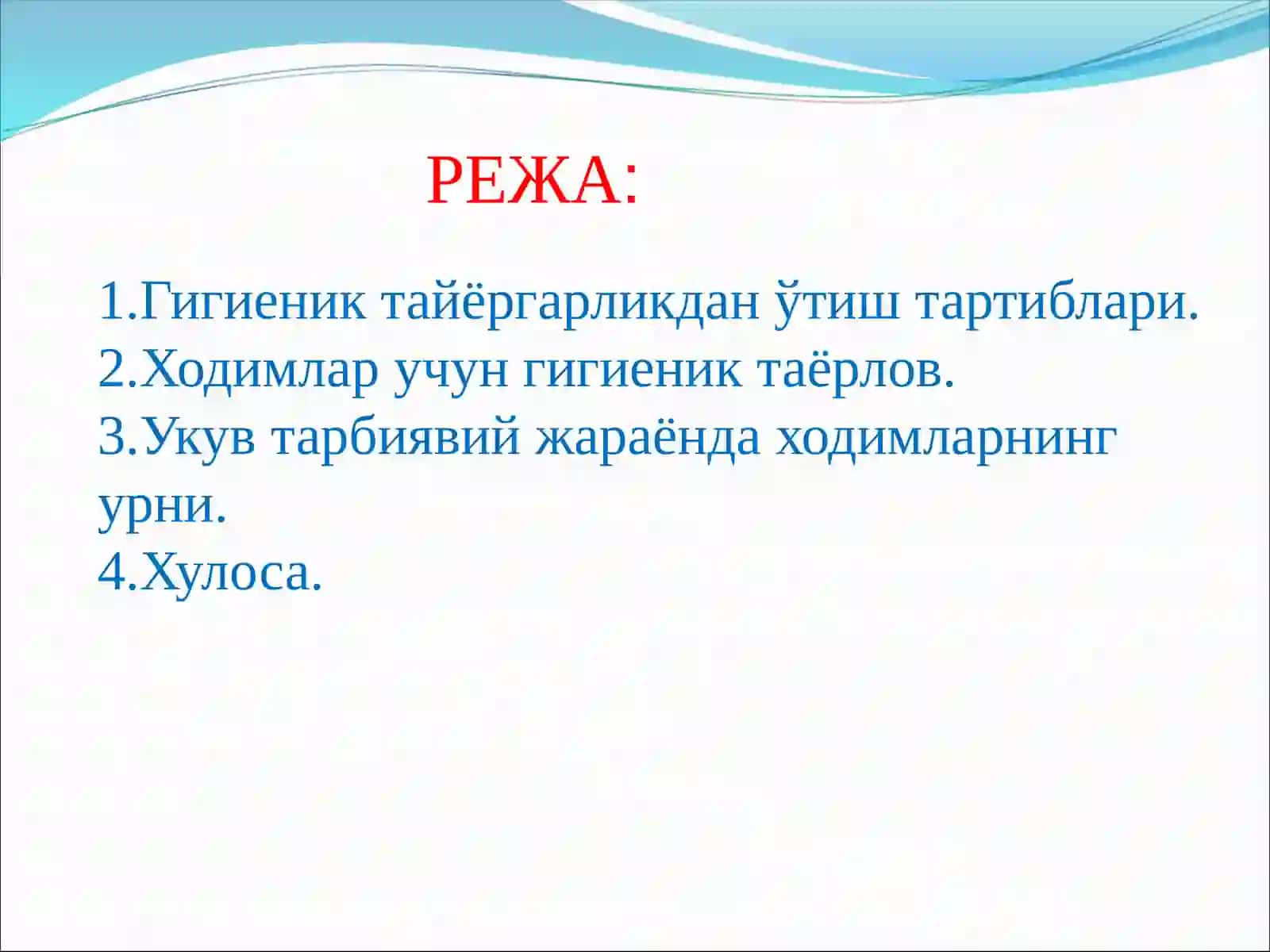 РЕЖА:

1.Гигиеник тайёргарликдан ўтиш тартиблари.
2.Ходимлар учун гигиеник таёрлов.
3.Укув тарбиявий жараёнда ходимларнинг урни.
4.Хулоса.